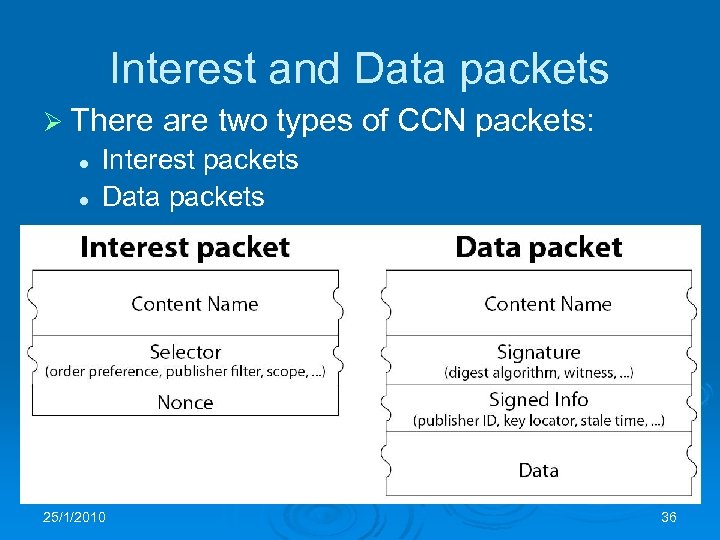 Interest and Data packets

➢ There are two types of CCN packets:
• Interest packets
• Data packets

Interest packet

Content Name

Selector
(order preference, publisher filter, scope, ...)

Nonce

Data packet

Content Name

Signature
(digest algorithm, witness, ...)

Signed Info
(publisher ID, key locator, stale time, ...)

Data

25/1/2010

36